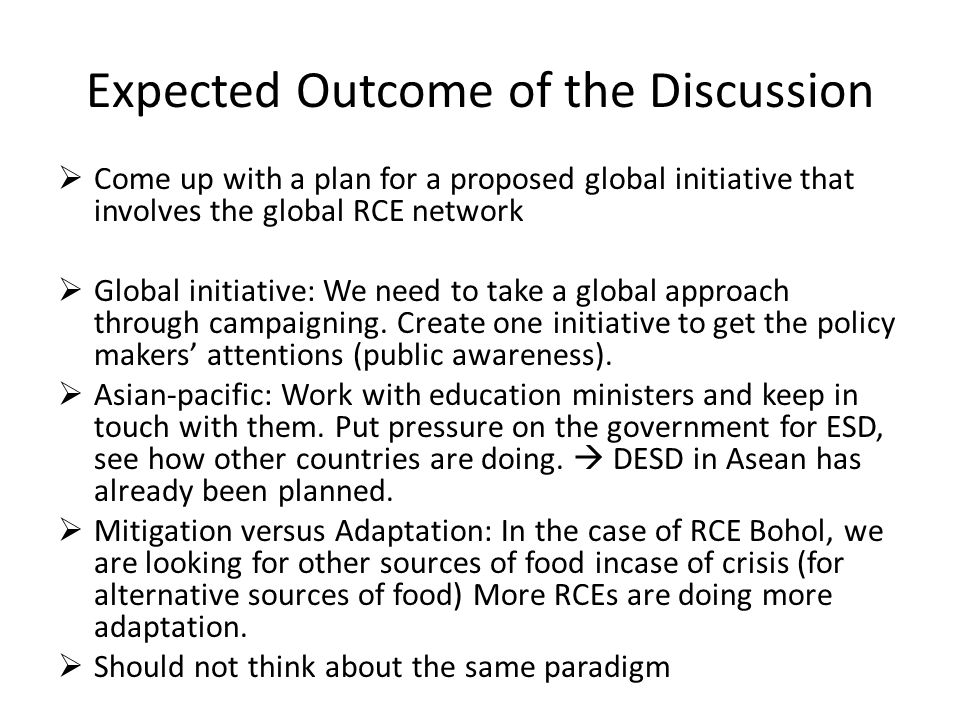 Expected Outcome of the Discussion

➢ Come up with a plan for a proposed global initiative that involves the global RCE network

➢ Global initiative: We need to take a global approach through campaigning. Create one initiative to get the policy makers' attentions (public awareness).

➢ Asian-pacific: Work with education ministers and keep in touch with them. Put pressure on the government for ESD, see how other countries are doing. → DESD in Asean has already been planned.

➢ Mitigation versus Adaptation: In the case of RCE Bohol, we are looking for other sources of food incase of crisis (for alternative sources of food) More RCEs are doing more adaptation.

➢ Should not think about the same paradigm